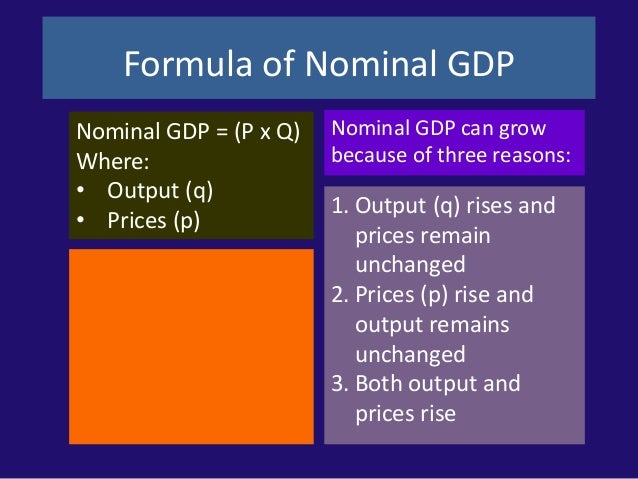 Formula of Nominal GDP

Nominal GDP = (P x Q)
Where:
• Output (q)
• Prices (p)

Nominal GDP can grow because of three reasons:

1. Output (q) rises and prices remain unchanged
2. Prices (p) rise and output remains unchanged
3. Both output and prices rise